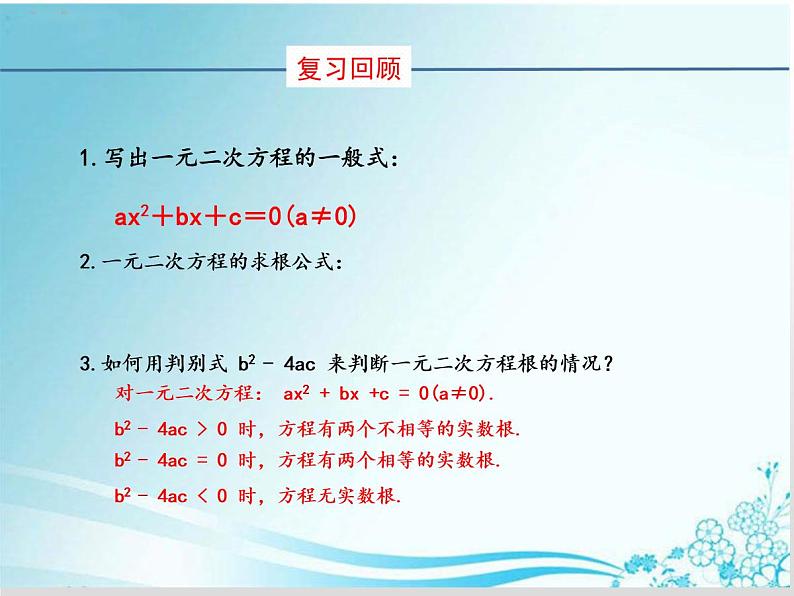 复习回顾

1.写出一元二次方程的一般式：

$ax^2+bx+c=0(a\neq 0)$

2.一元二次方程的求根公式：

3.如何用判别式 $b^2-4ac$ 来判断一元二次方程根的情况？

对一元二次方程： $ax^2+bx+c=0(a\neq 0)$.

$b^2-4ac>0$ 时，方程有两个不相等的实数根.

$b^2-4ac=0$ 时，方程有两个相等的实数根.

$b^2-4ac<0$ 时，方程无实数根.